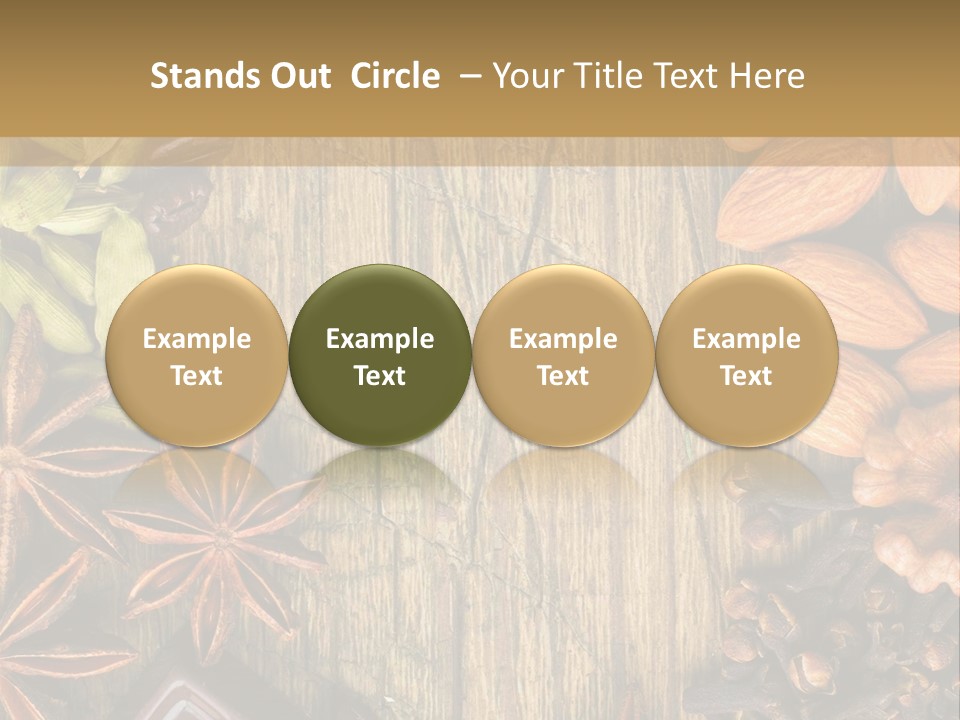 Stands Out  Circle  – Your Title Text Here

Example Text

Example Text

Example Text

Example Text